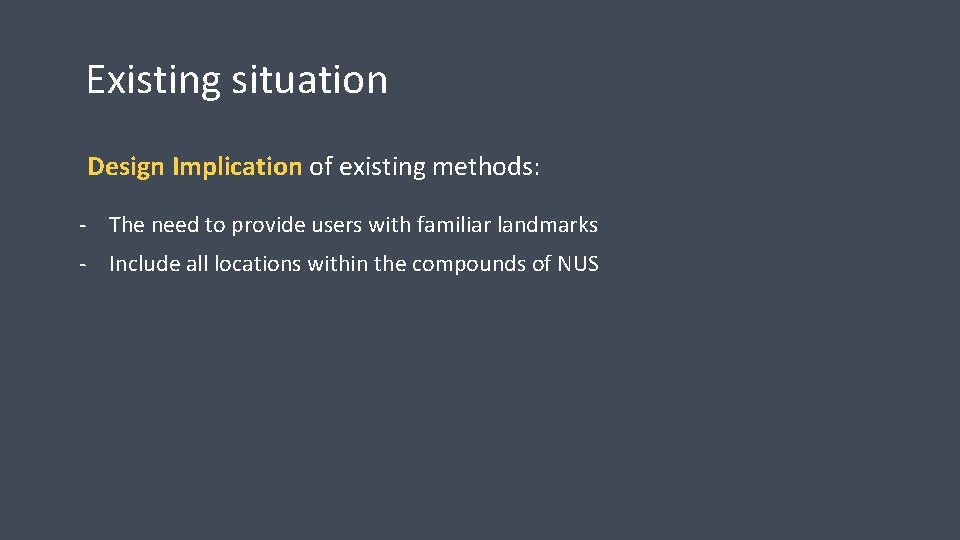 Existing situation

Design Implication of existing methods:

- The need to provide users with familiar landmarks
- Include all locations within the compounds of NUS